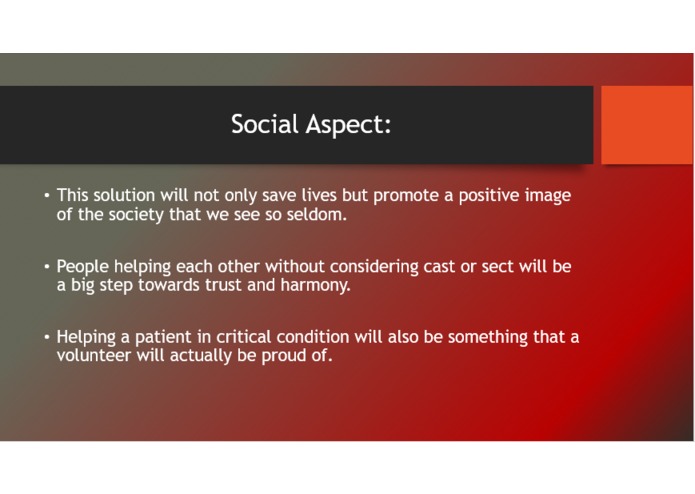 Social Aspect:

• This solution will not only save lives but promote a positive image of the society that we see so seldom.

• People helping each other without considering cast or sect will be a big step towards trust and harmony.

• Helping a patient in critical condition will also be something that a volunteer will actually be proud of.